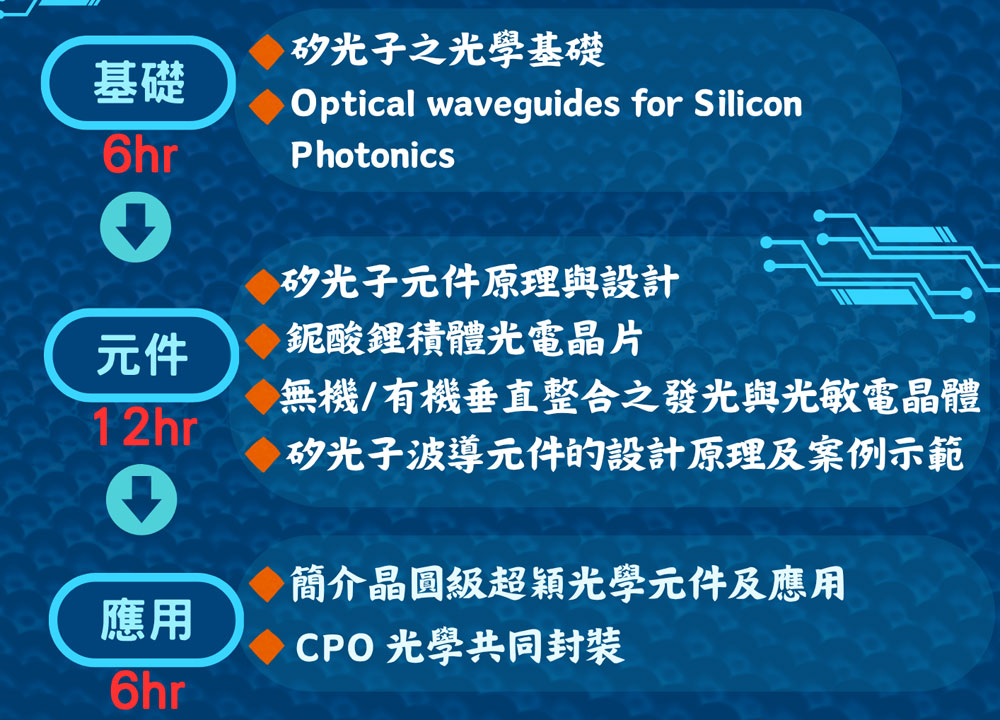 基礎
6hr

◆矽光子之光學基礎
◆Optical waveguides for Silicon Photonics

元件
12hr

◆矽光子元件原理與設計
◆鈮酸鋰積體光電晶片
◆無機/有機垂直整合之發光與光敏電晶體
◆矽光子波導元件的設計原理及案例示範

應用
6hr

◆簡介晶圓級超穎光學元件及應用
◆CPO 光學共同封裝